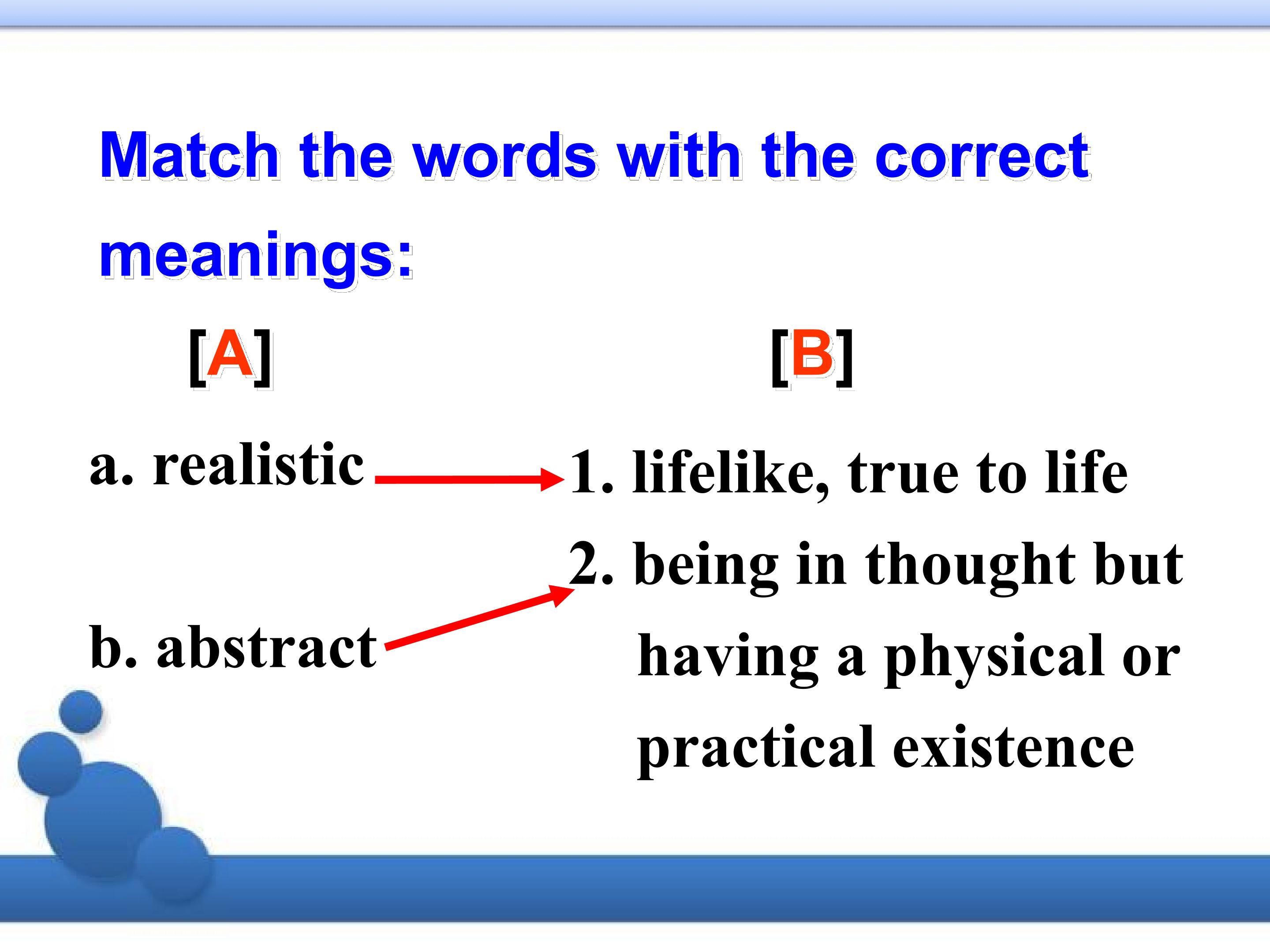 Match the words with the correct meanings:

[A]

a. realistic

b. abstract

[B]

1. lifelike, true to life

2. being in thought but having a physical or practical existence